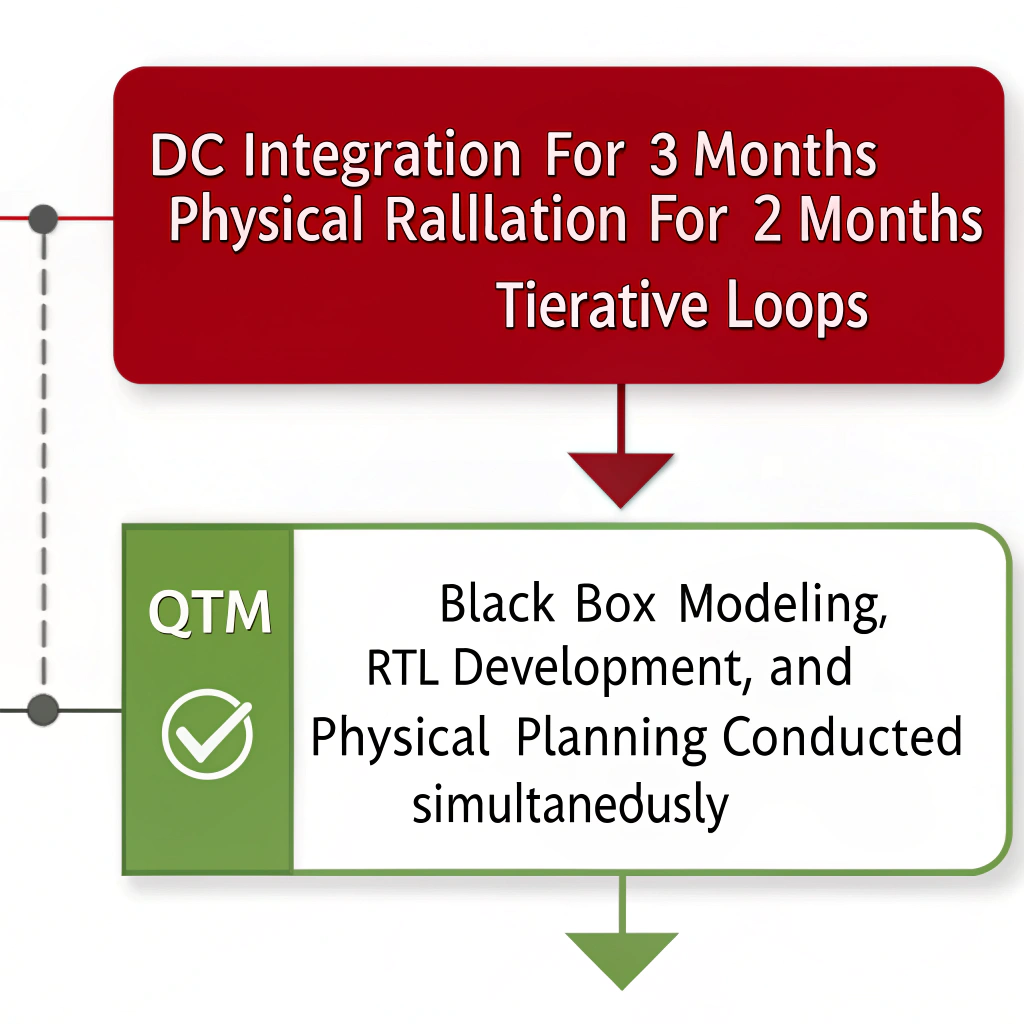 DC Integration For 3 Months
Physical Rallation For 2 Months
Tierative Loops

QTM

Black Box Modeling, RTL Development, and Physical Planning Conducted simultanedusly